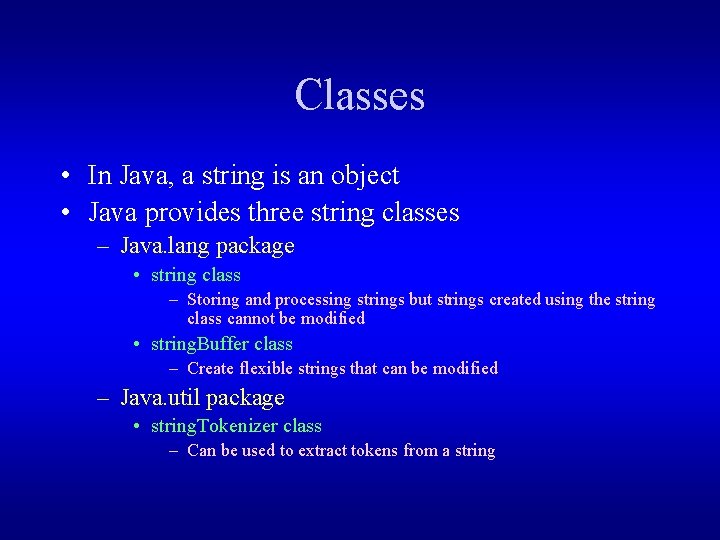 Classes

• In Java, a string is an object
• Java provides three string classes
– Java.lang package
• string class
– Storing and processing strings but strings created using the string class cannot be modified
• stringBuffer class
– Create flexible strings that can be modified
– Java.util package
• stringTokenizer class
– Can be used to extract tokens from a string